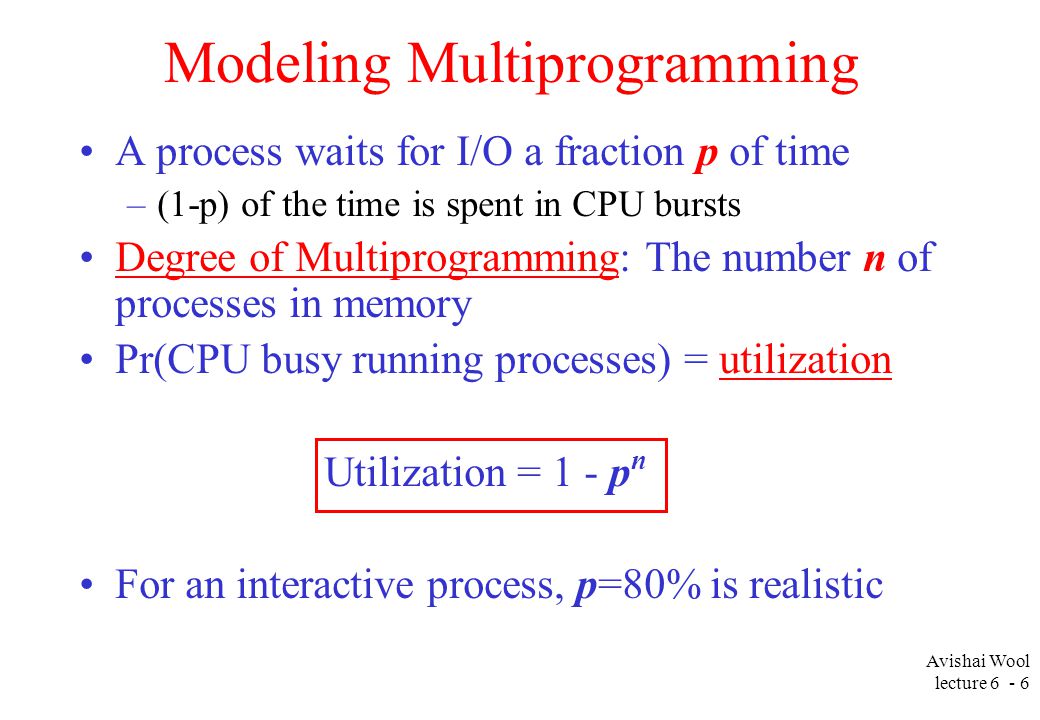 Modeling Multiprogramming

• A process waits for I/O a fraction $p$ of time
– (1-p) of the time is spent in CPU bursts

• Degree of Multiprogramming: The number $n$ of processes in memory

• Pr(CPU busy running processes) = utilization

Utilization = $1 - p^n$

• For an interactive process, $p$=80% is realistic

Avishai Wool
lecture 6 - 6